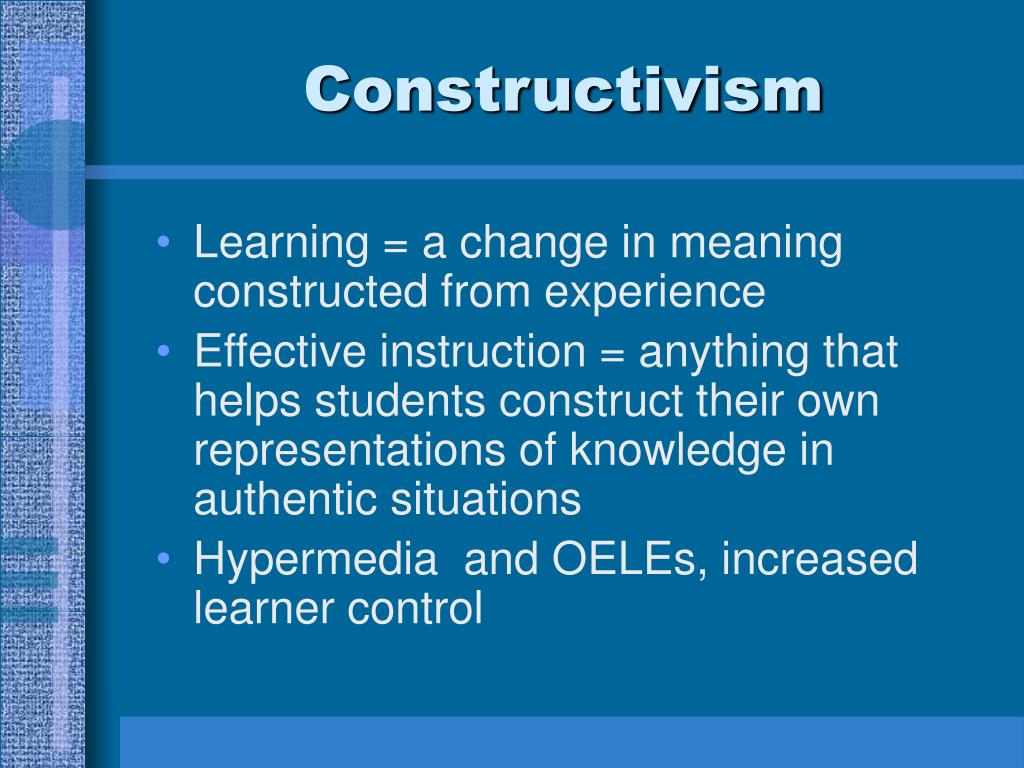 Constructivism

• Learning = a change in meaning constructed from experience
• Effective instruction = anything that helps students construct their own representations of knowledge in authentic situations
• Hypermedia  and OELEs, increased learner control